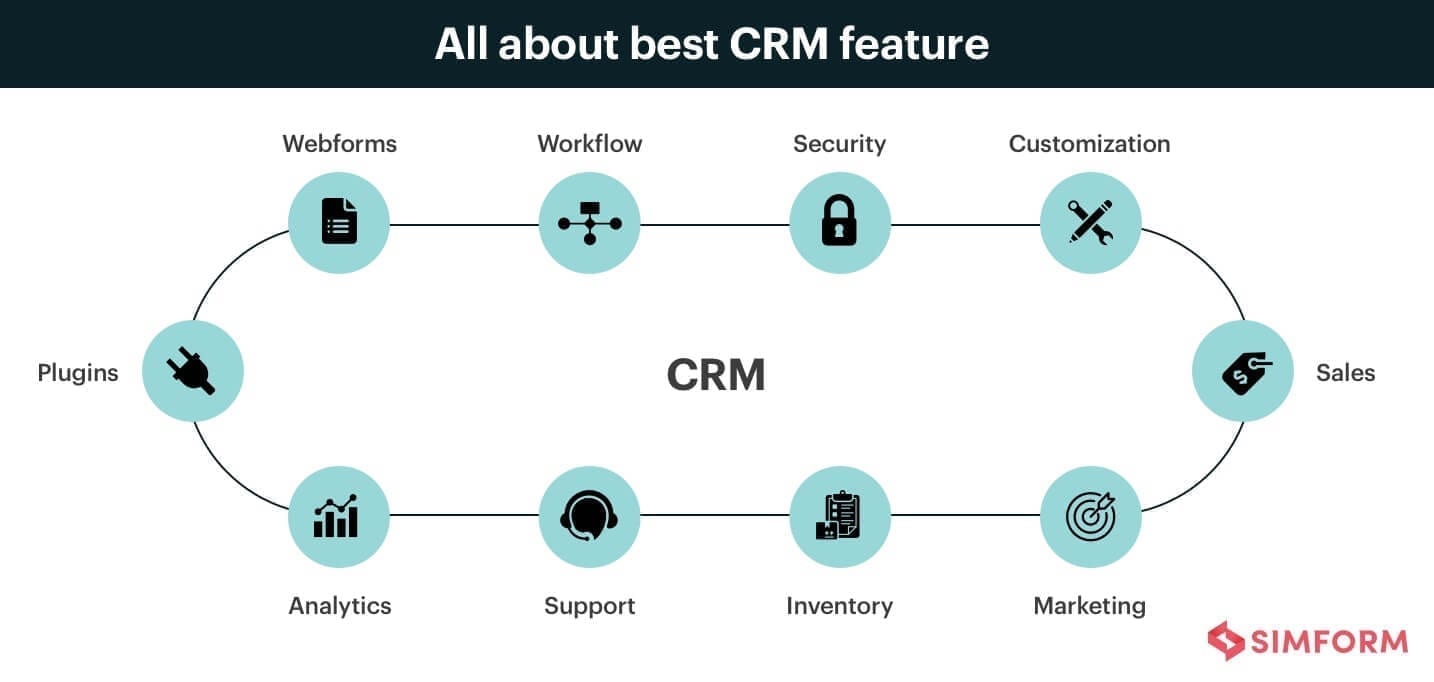 All about best CRM feature

Webforms

Workflow

Security

Customization

Plugins

CRM

Sales

Analytics

Support

Inventory

Marketing

SIMFORM